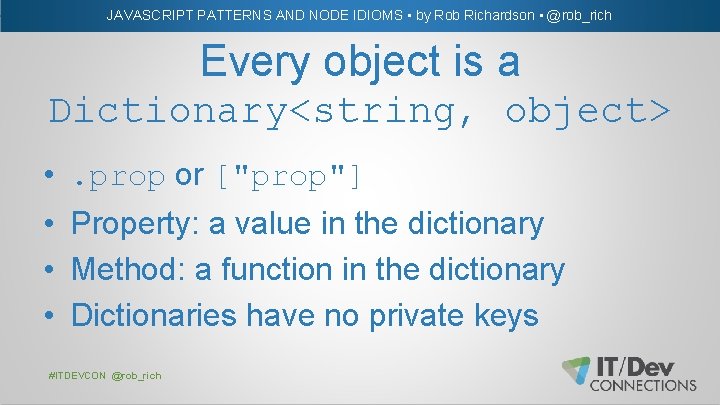 JAVASCRIPT PATTERNS AND NODE IDIOMS • by Rob Richardson • @rob_rich

Every object is a Dictionary<string, object>

• .prop or ["prop"]
• Property: a value in the dictionary
• Method: a function in the dictionary
• Dictionaries have no private keys

#ITDEVCON @rob_rich

IT/Dev CONNECTIONS